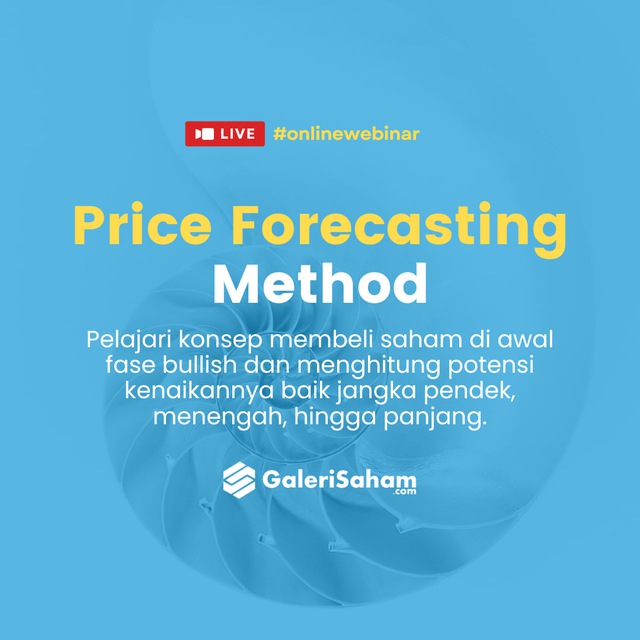 LIVE #onlinewebinar

Price Forecasting Method

Pelajari konsep membeli saham di awal fase bullish dan menghitung potensi kenaikannya baik jangka pendek, menengah, hingga panjang.

GaleriSaham .com